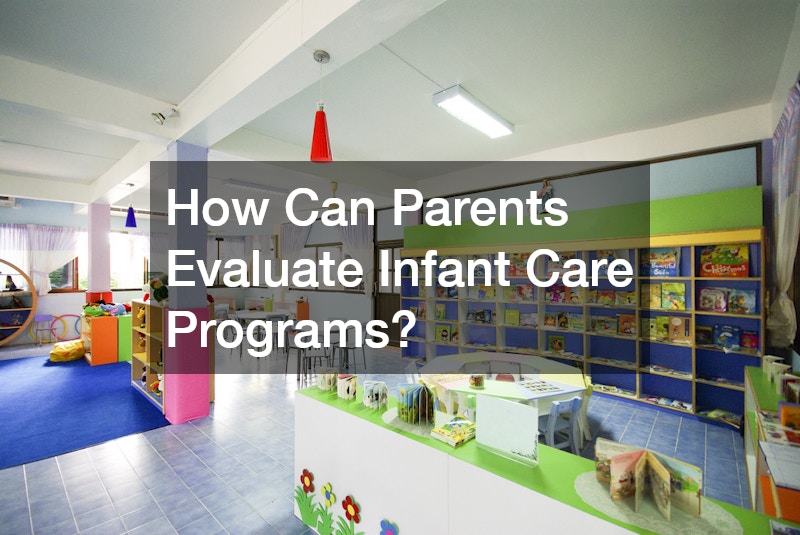 How Can Parents Evaluate Infant Care Programs?